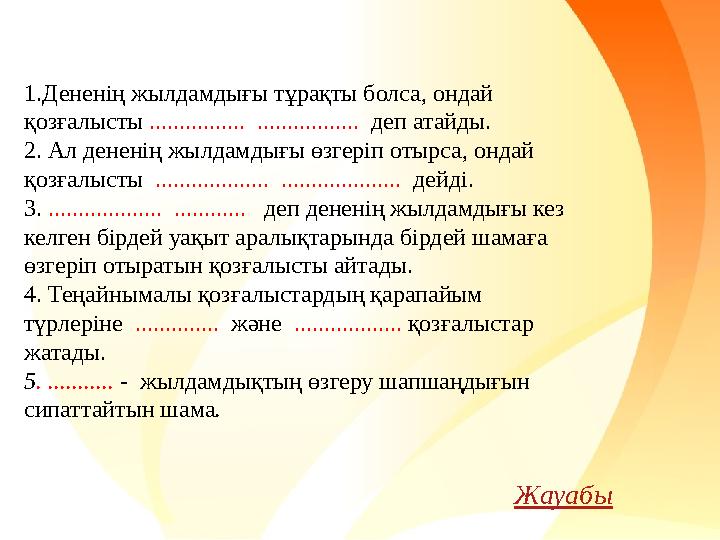 1.Дененің жылдамдығы тұрақты болса, ондай қозғалысты ................ ................. деп атайды.
2. Ал дененің жылдамдығы өзгеріп отырса, ондай қозғалысты ................... .................... дейді.
3. ................... ............ деп дененің жылдамдығы кез келген бірдей уақыт аралықтарында бірдей шамаға өзгеріп отыратын қозғалысты айтады.
4. Теңайнымалы қозғалыстардың қарапайым түрлеріне .............. және .................. қозғалыстар жатады.
5. ........... - жылдамдықтың өзгеру шапшаңдығын сипаттайтын шама.

Жауабы